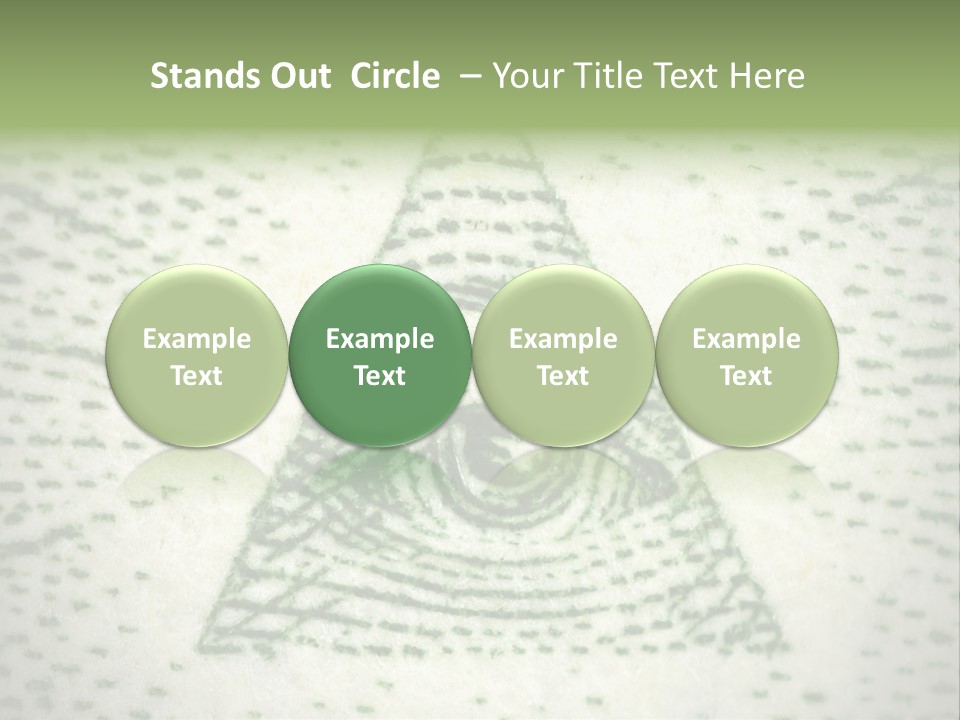 Stands Out Circle – Your Title Text Here

Example Text

Example Text

Example Text

Example Text